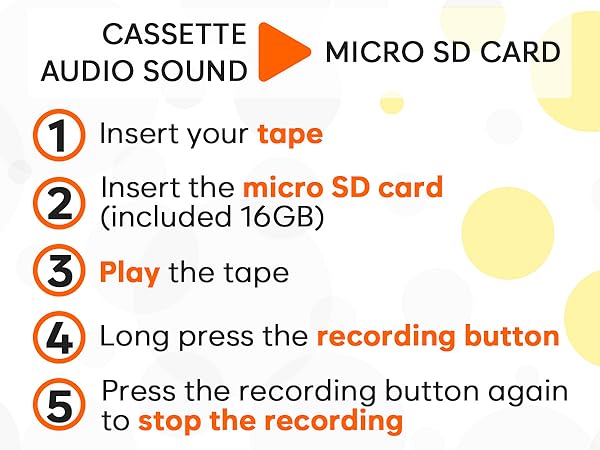 CASSETTE AUDIO SOUND MICRO SD CARD

1 Insert your tape

2 Insert the micro SD card (included 16GB)

3 Play the tape

4 Long press the recording button

5 Press the recording button again to stop the recording